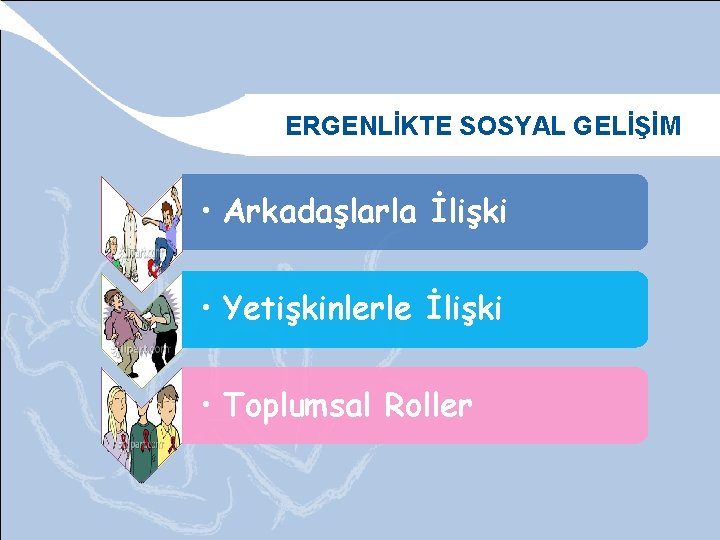 ERGENLİKTE SOSYAL GELİŞİM

• Arkadaşlarla İlişki

• Yetişkinlerle İlişki

• Toplumsal Roller